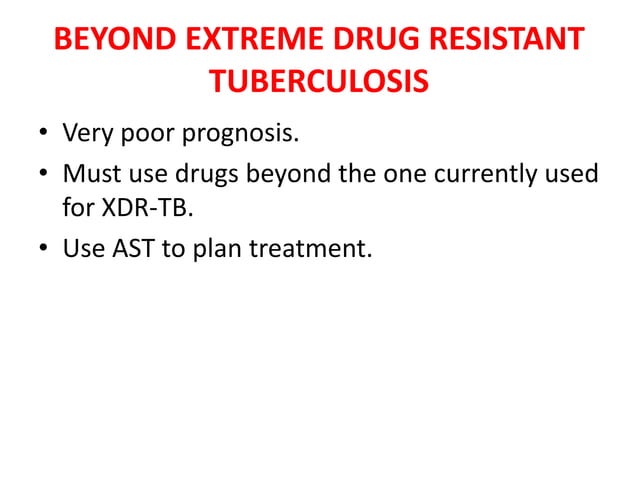 BEYOND EXTREME DRUG RESISTANT TUBERCULOSIS

• Very poor prognosis.
• Must use drugs beyond the one currently used for XDR-TB.
• Use AST to plan treatment.